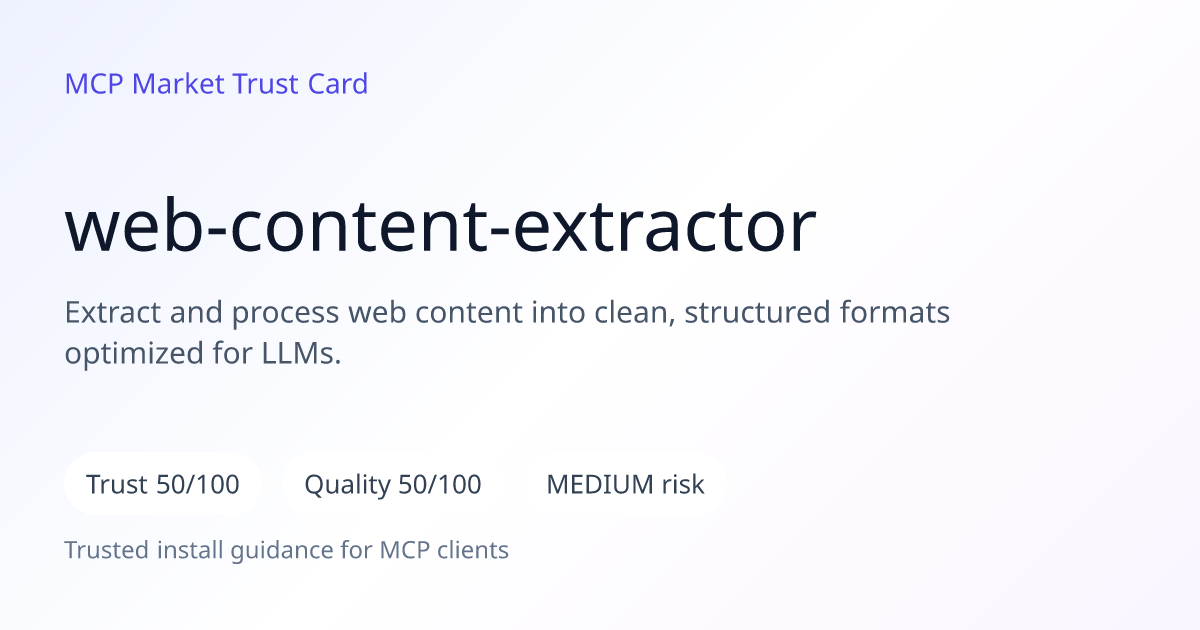 MCP Market Trust Card

web-content-extractor

Extract and process web content into clean, structured formats optimized for LLMs.

Trust 50/100

Quality 50/100

MEDIUM risk

Trusted install guidance for MCP clients